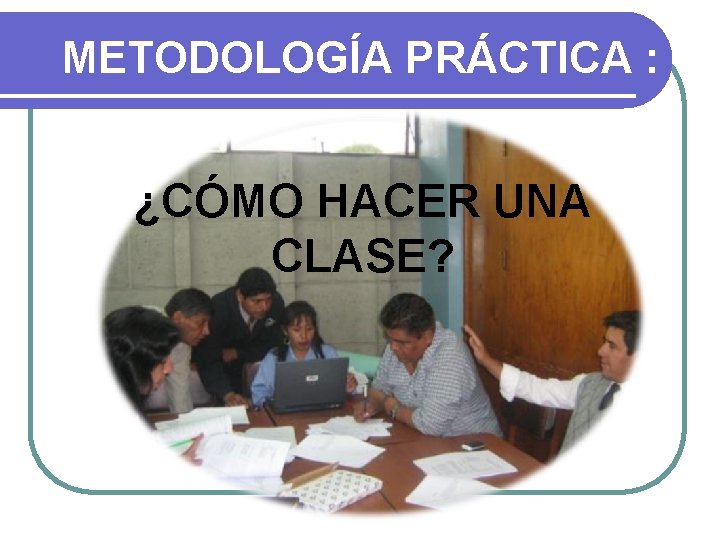 METODOLOGÍA PRÁCTICA :

¿CÓMO HACER UNA CLASE?